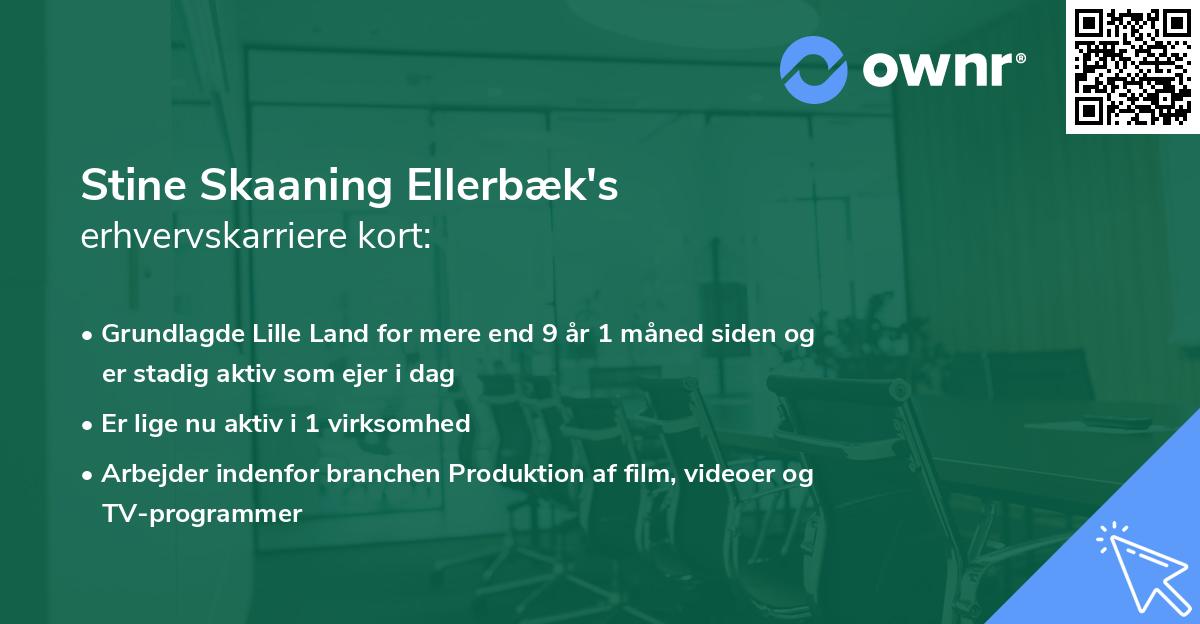 ownr®

Stine Skaaning Ellerbæk's
erhvervskarriere kort:

• Grundlagde Lille Land for mere end 9 år 1 måned siden og er stadig aktiv som ejer i dag
• Er lige nu aktiv i 1 virksomhed
• Arbejder indenfor branchen Produktion af film, videoer og TV-programmer